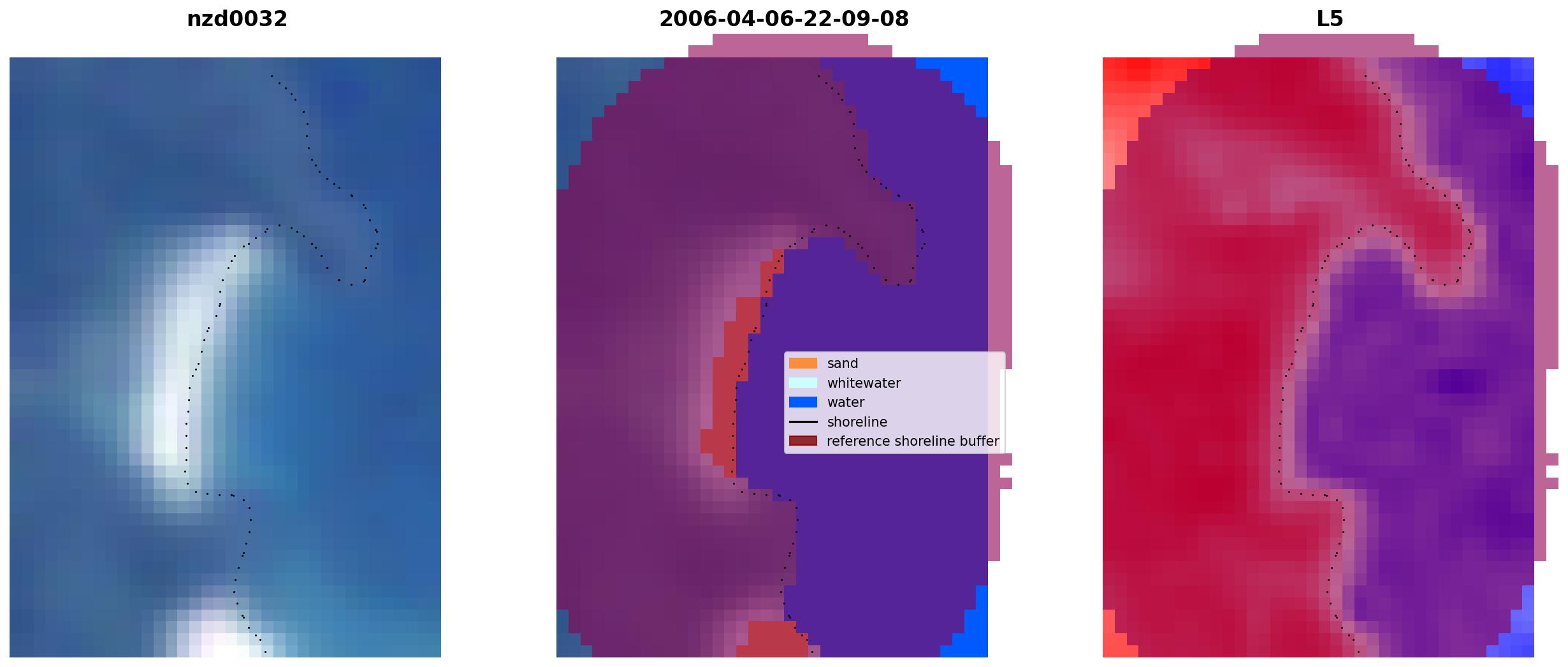 nzd0032

2006-04-06-22-09-08

L5

sand
whitewater
water
shoreline
reference shoreline buffer